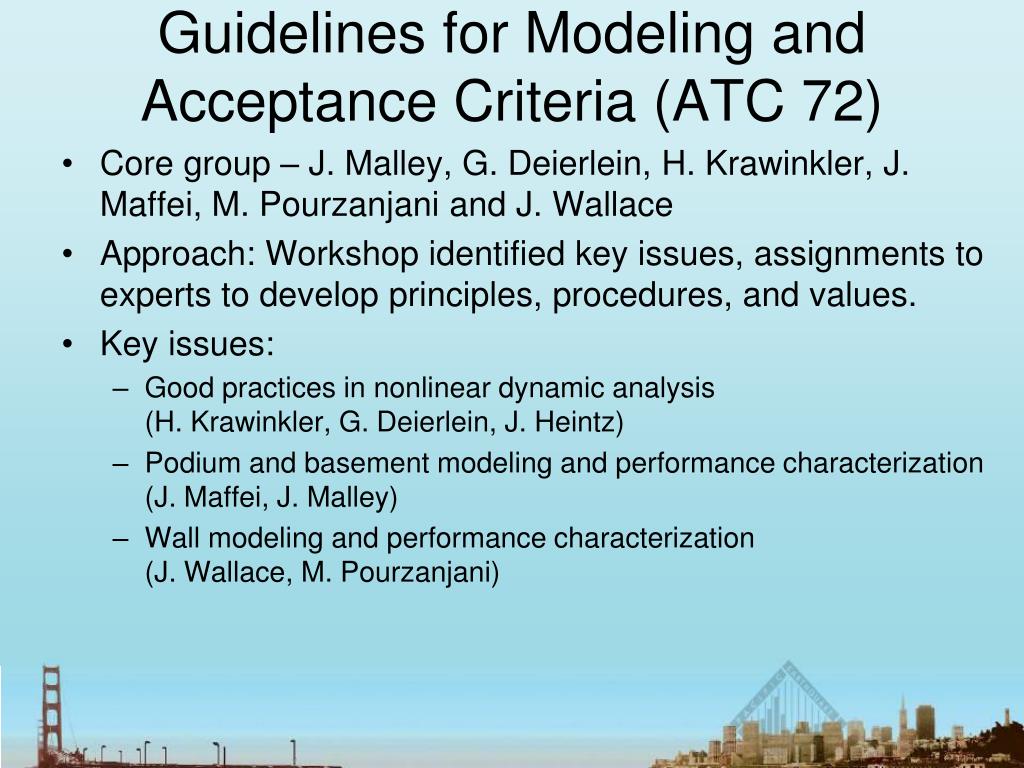 Guidelines for Modeling and Acceptance Criteria (ATC 72)

• Core group – J. Malley, G. Deierlein, H. Krawinkler, J. Maffei, M. Pourzanjani and J. Wallace

• Approach: Workshop identified key issues, assignments to experts to develop principles, procedures, and values.

• Key issues:

– Good practices in nonlinear dynamic analysis (H. Krawinkler, G. Deierlein, J. Heintz)

– Podium and basement modeling and performance characterization (J. Maffei, J. Malley)

– Wall modeling and performance characterization (J. Wallace, M. Pourzanjani)